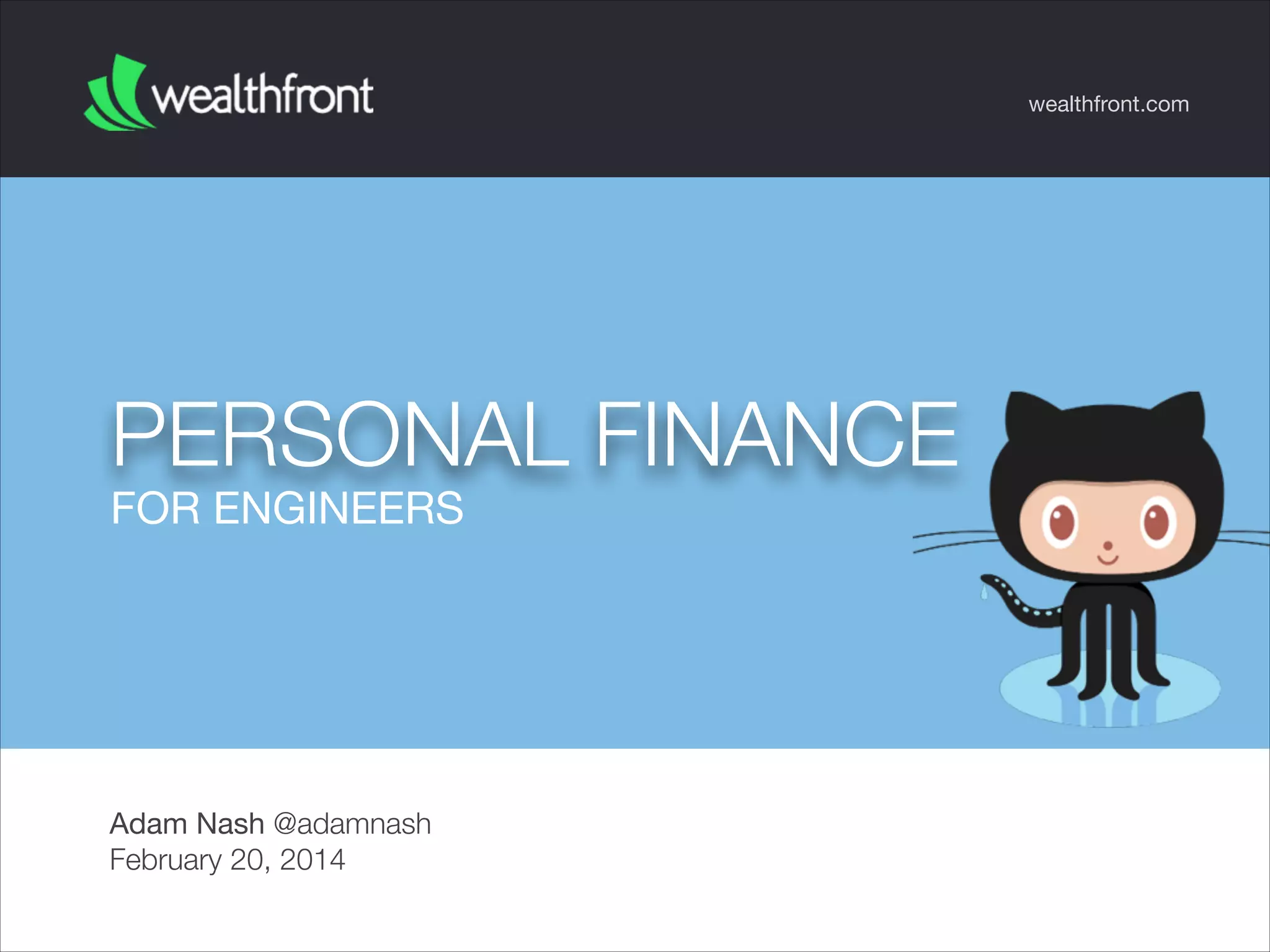 wealthfront

wealthfront.com

PERSONAL FINANCE
FOR ENGINEERS

Adam Nash @adamnash
February 20, 2014